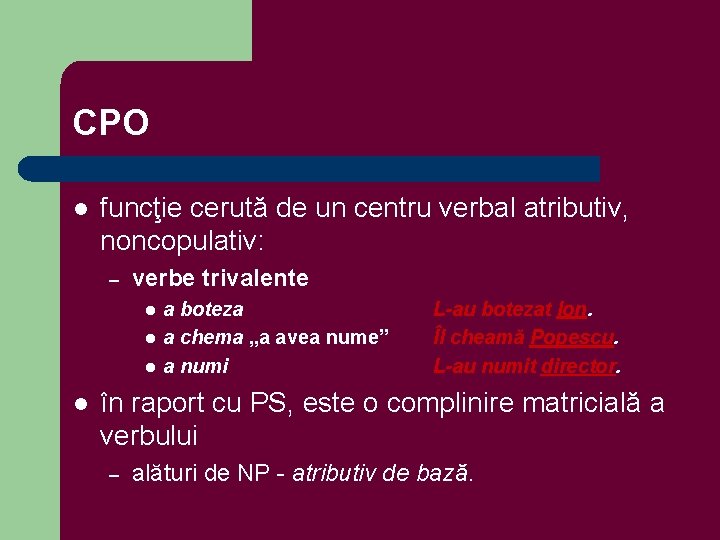 CPO

- funcţie cerută de un centru verbal atributiv, noncopulativ:
  – verbe trivalente
    - a boteza L-au botezat Ion.
    - a chema „a avea nume” Îl cheamă Popescu.
    - a numi L-au numit director.
- în raport cu PS, este o complinire matricială a verbului
  – alături de NP - atributiv de bază.